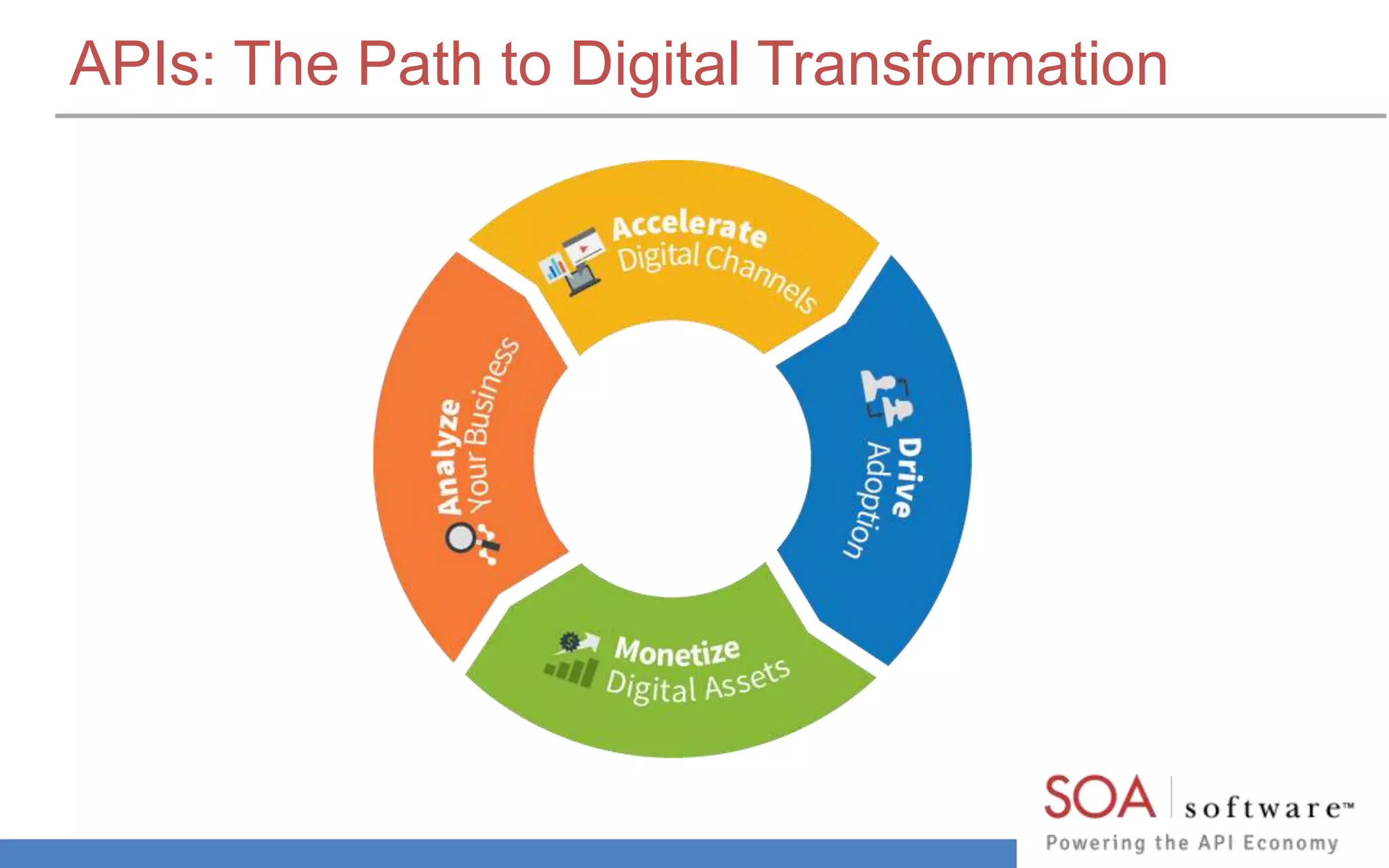 APIs: The Path to Digital Transformation

Accelerate
Digital Channels

Drive
Adoption

Monetize
Digital Assets

Analyze
Your Business

SOA software™
Powering the API Economy